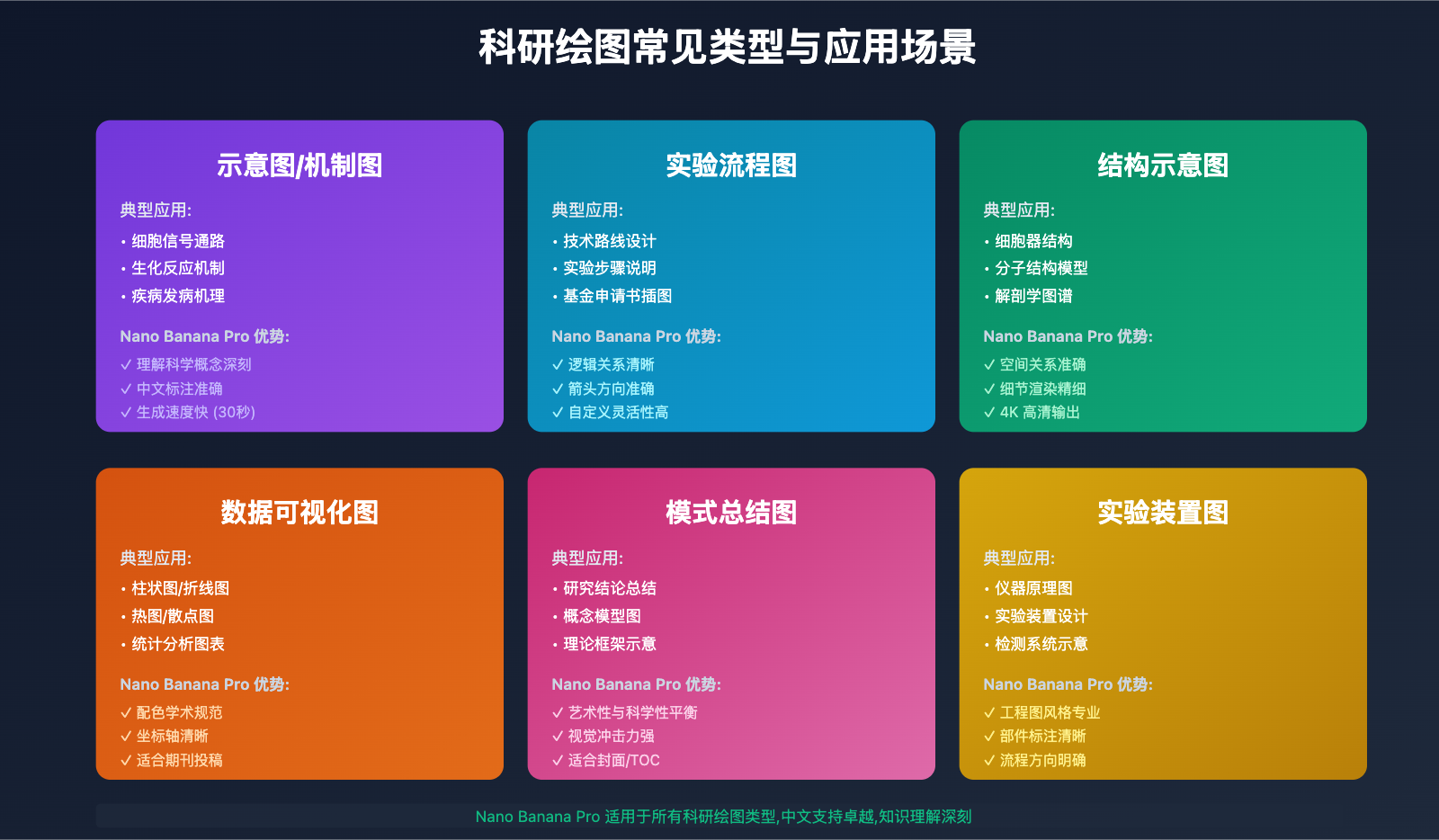 科研绘图常见类型与应用场景

示意图/机制图

典型应用:
• 细胞信号通路
• 生化反应机制
• 疾病发病机理

Nano Banana Pro 优势:
✓ 理解科学概念深刻
✓ 中文标注准确
✓ 生成速度快 (30秒)

实验流程图

典型应用:
• 技术路线设计
• 实验步骤说明
• 基金申请书插图

Nano Banana Pro 优势:
✓ 逻辑关系清晰
✓ 箭头方向准确
✓ 自定义灵活性高

结构示意图

典型应用:
• 细胞器结构
• 分子结构模型
• 解剖学图谱

Nano Banana Pro 优势:
✓ 空间关系准确
✓ 细节渲染精细
✓ 4K 高清输出

数据可视化图

典型应用:
• 柱状图/折线图
• 热图/散点图
• 统计分析图表

Nano Banana Pro 优势:
✓ 配色学术规范
✓ 坐标轴清晰
✓ 适合期刊投稿

模式总结图

典型应用:
• 研究结论总结
• 概念模型图
• 理论框架示意

Nano Banana Pro 优势:
✓ 艺术性与科学性平衡
✓ 视觉冲击力强
✓ 适合封面/TOC

实验装置图

典型应用:
• 仪器原理图
• 实验装置设计
• 检测系统示意

Nano Banana Pro 优势:
✓ 工程图风格专业
✓ 部件标注清晰
✓ 流程方向明确

Nano Banana Pro 适用于所有科研绘图类型,中文支持卓越,知识理解深刻